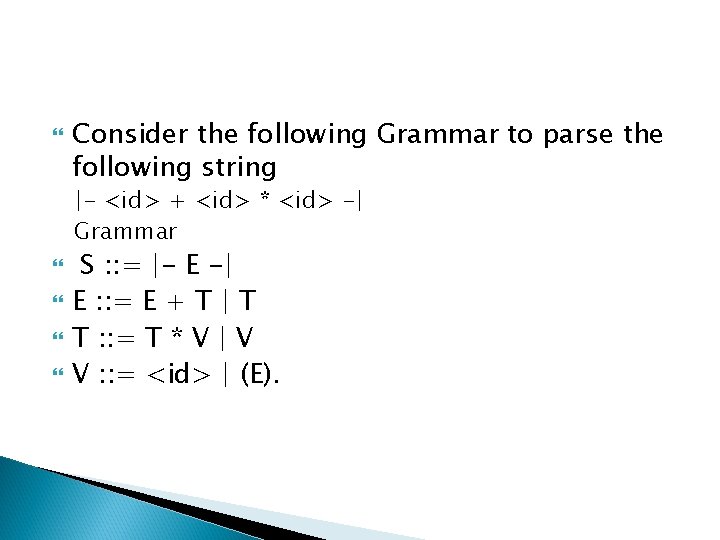 Consider the following Grammar to parse the following string

|- <id> + <id> * <id> -|

Grammar

S ::= |- E -|

E ::= E + T | T

T ::= T * V | V

V ::= <id> | (E).